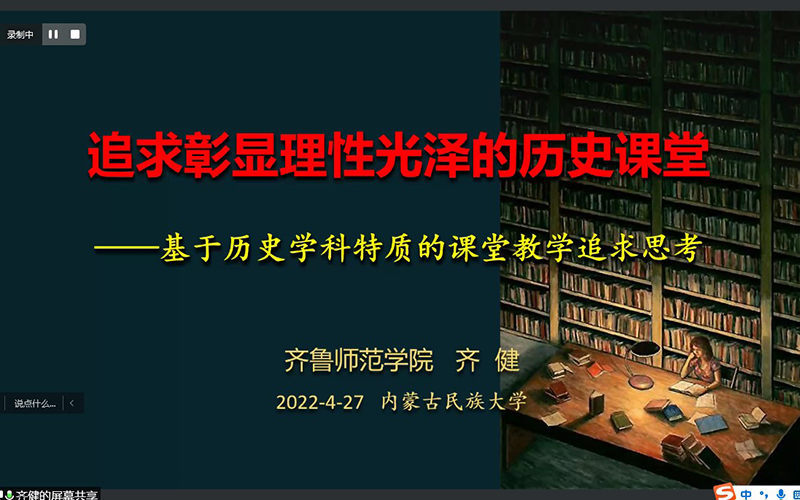 录制中

追求彰显理性光泽的历史课堂

——基于历史学科特质的课堂教学追求思考

齐鲁师范学院 齐 健

2022-4-27 内蒙古民族大学

说点什么...

齐健的屏幕共享

中